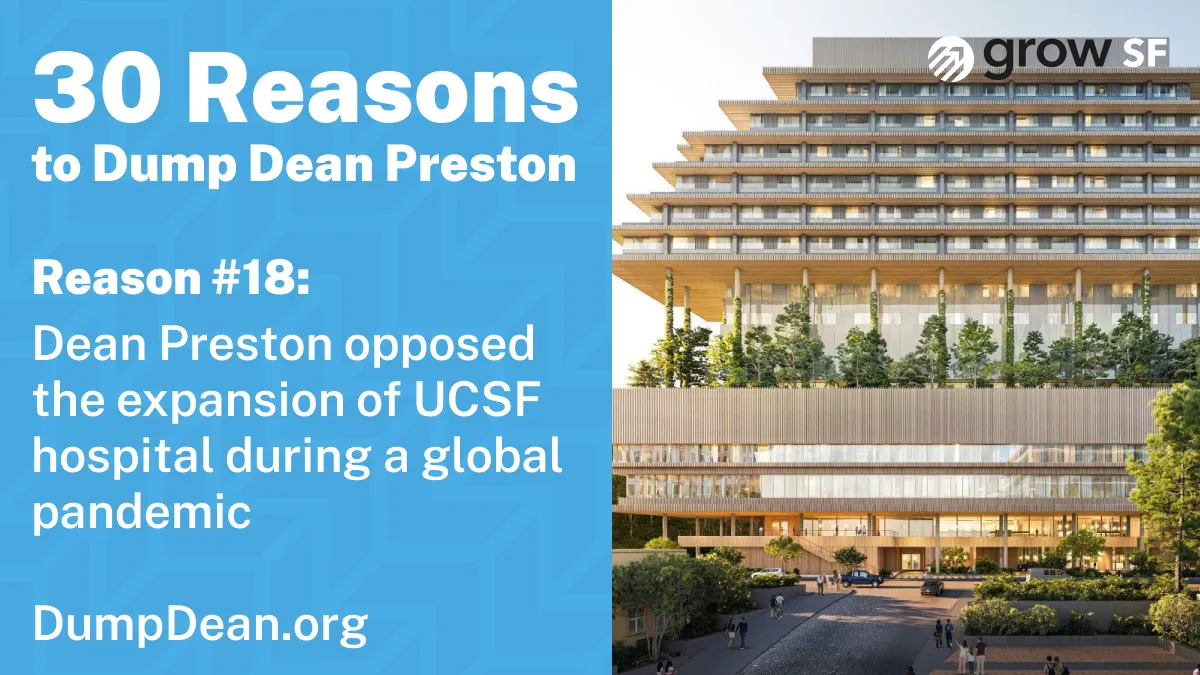 30 Reasons
to Dump Dean Preston

Reason #18:
Dean Preston opposed the expansion of UCSF hospital during a global pandemic

DumpDean.org

grow SF